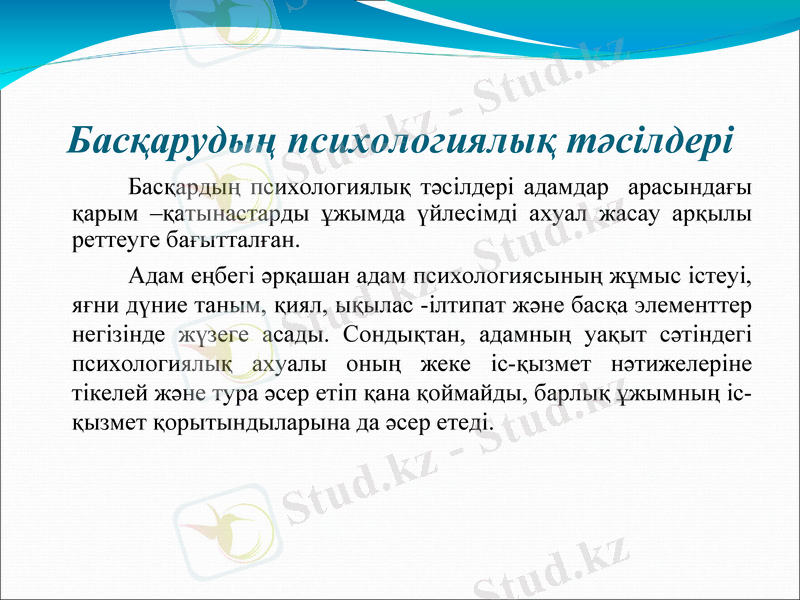 Басқарудың психологиялық тәсілдері

Басқардың психологиялық тәсілдері адамдар арасындағы қарым –қатынастарды ұжымда үйлесімді ахуал жасау арқылы реттеуге бағытталған.

Адам еңбегі әрқашан адам психологиясының жұмыс істеуі, яғни дүние таным, қиял, ықылас -ілтипат және басқа элементтер негізінде жүзеге асады. Сондықтан, адамның уақыт сәтіндегі психологиялық ахуалы оның жеке іс-қызмет нәтижелеріне тікелей және тура әсер етіп қана қоймайды, барлық ұжымның іс-қызмет қорытындыларына да әсер етеді.

Stud.kz - Stud.kz
Stud.kz - Stud.kz
Stud.kz - Stud.kz
Stud.kz